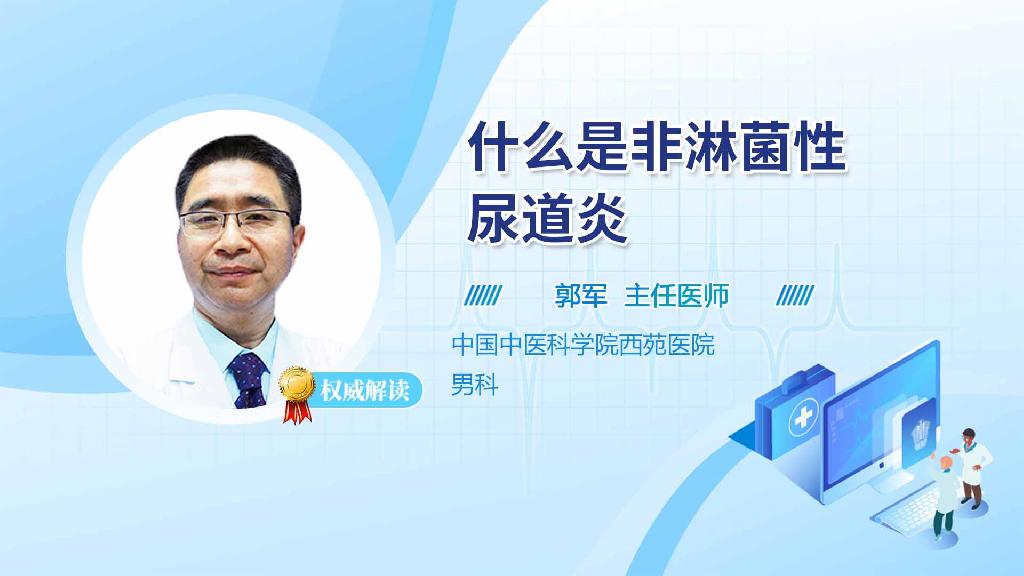 什么是非淋菌性尿道炎

郭军 主任医师

中国中医科学院西苑医院
男科

权威解读